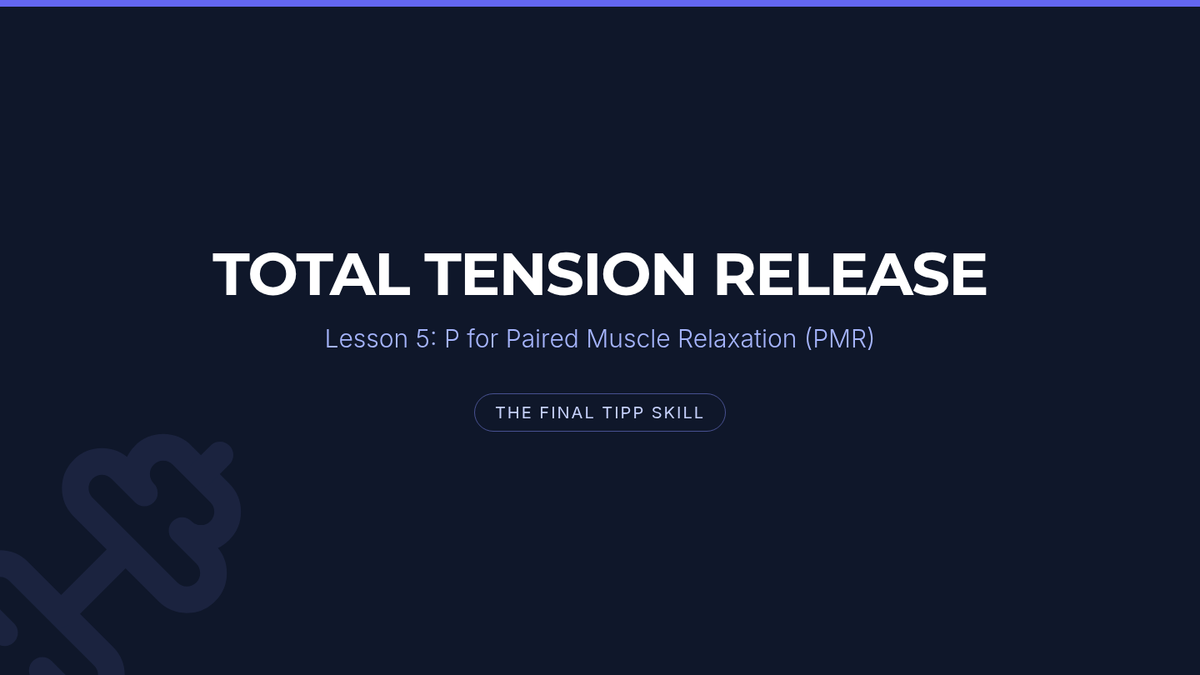 TOTAL TENSION RELEASE

Lesson 5: P for Paired Muscle Relaxation (PMR)

THE FINAL TIPP SKILL